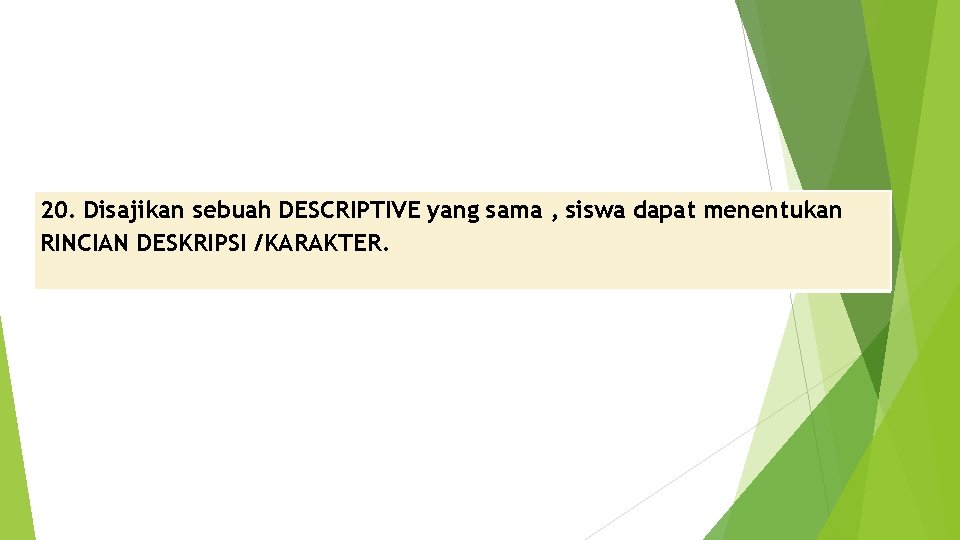 20. Disajikan sebuah DESCRIPTIVE yang sama , siswa dapat menentukan RINCIAN DESKRIPSI /KARAKTER.